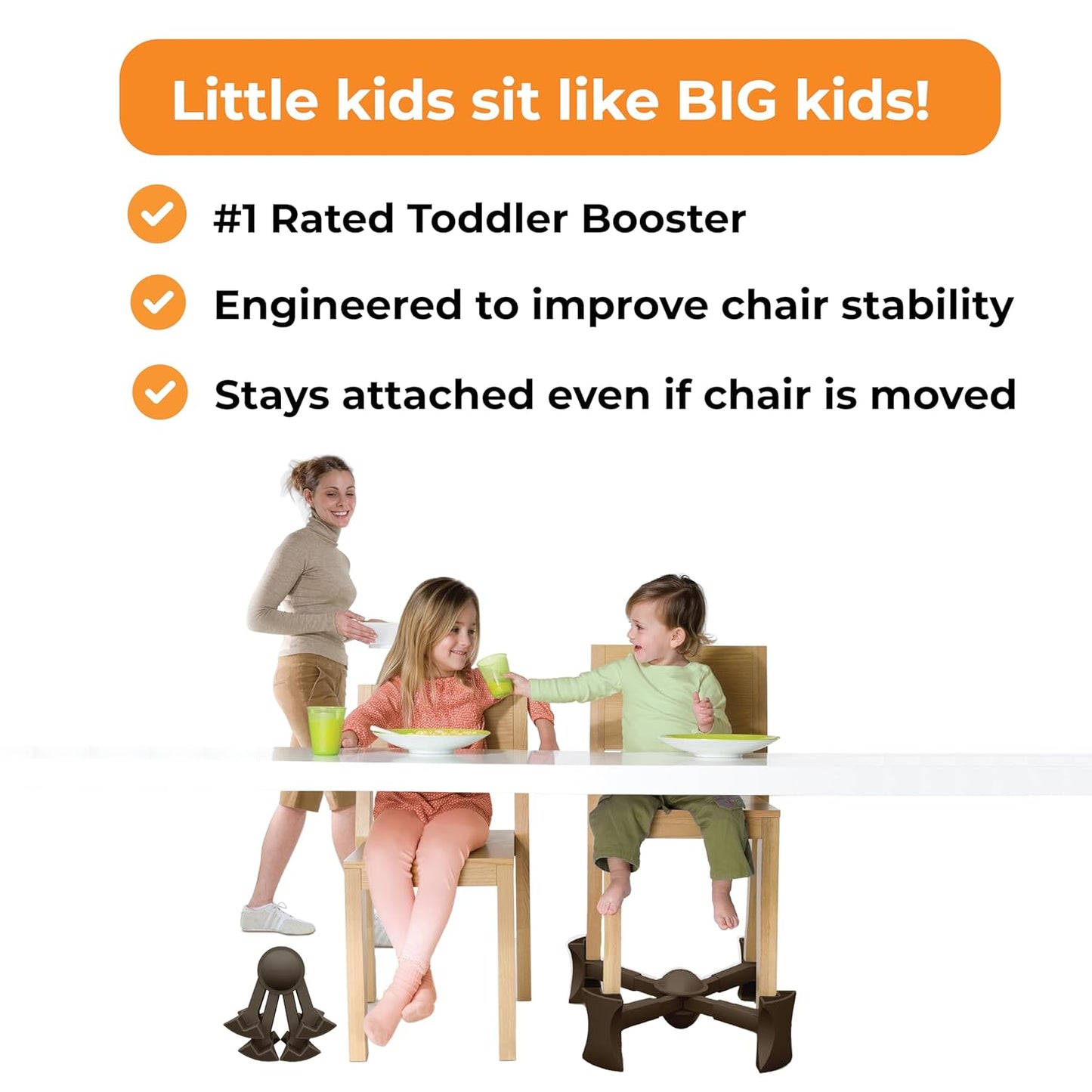 Little kids sit like BIG kids!

#1 Rated Toddler Booster

Engineered to improve chair stability

Stays attached even if chair is moved